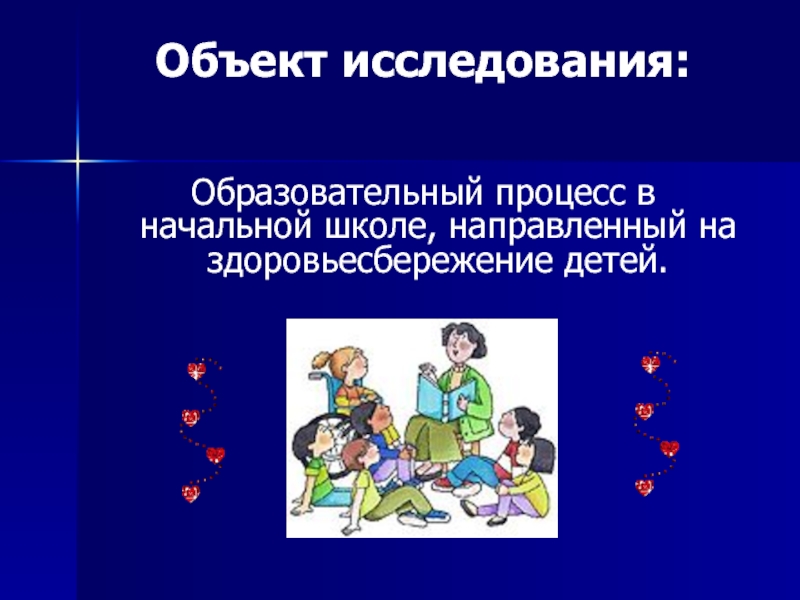 Объект исследования:

Образовательный процесс в начальной школе, направленный на здоровьесбережение детей.